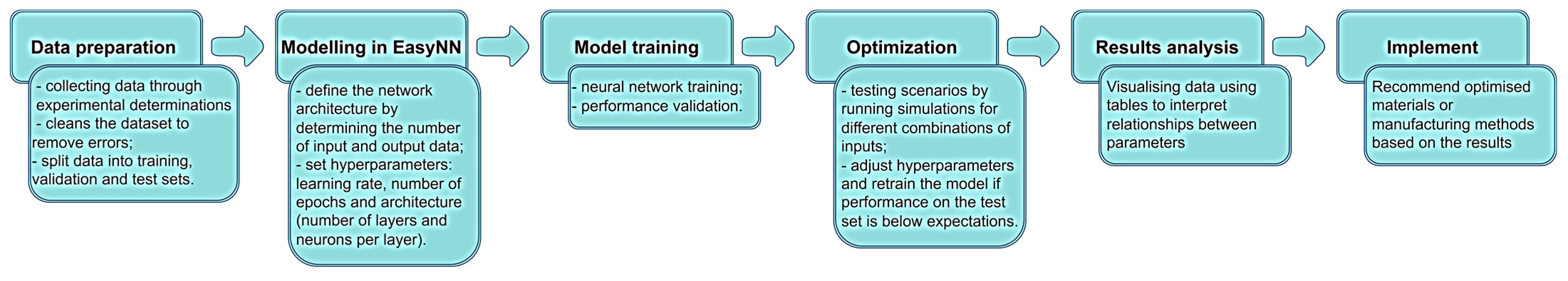 Data preparation

- collecting data through experimental determinations
- cleans the dataset to remove errors;
- split data into training, validation and test sets.

Modelling in EasyNN

- define the network architecture by determining the number of input and output data;
- set hyperparameters: learning rate, number of epochs and architecture (number of layers and neurons per layer).

Model training

- neural network training;
- performance validation.

Optimization

- testing scenarios by running simulations for different combinations of inputs;
- adjust hyperparameters and retrain the model if performance on the test set is below expectations.

Results analysis

Visualising data using tables to interpret relationships between parameters

Implement

Recommend optimised materials or manufacturing methods based on the results